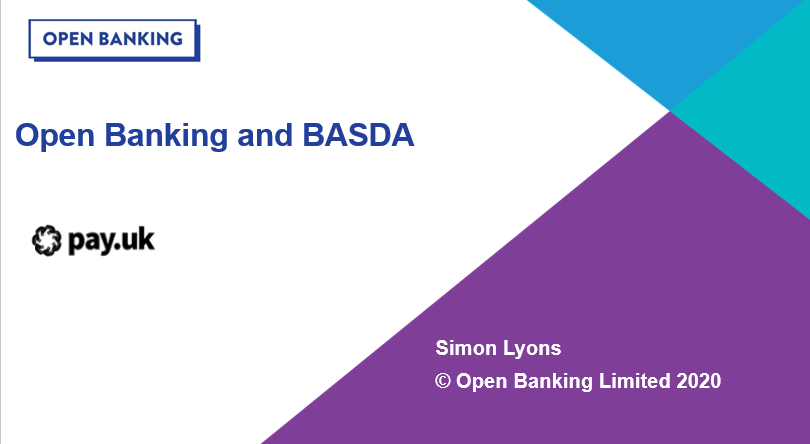 OPEN BANKING

Open Banking and BASDA

pay.uk

Simon Lyons
© Open Banking Limited 2020